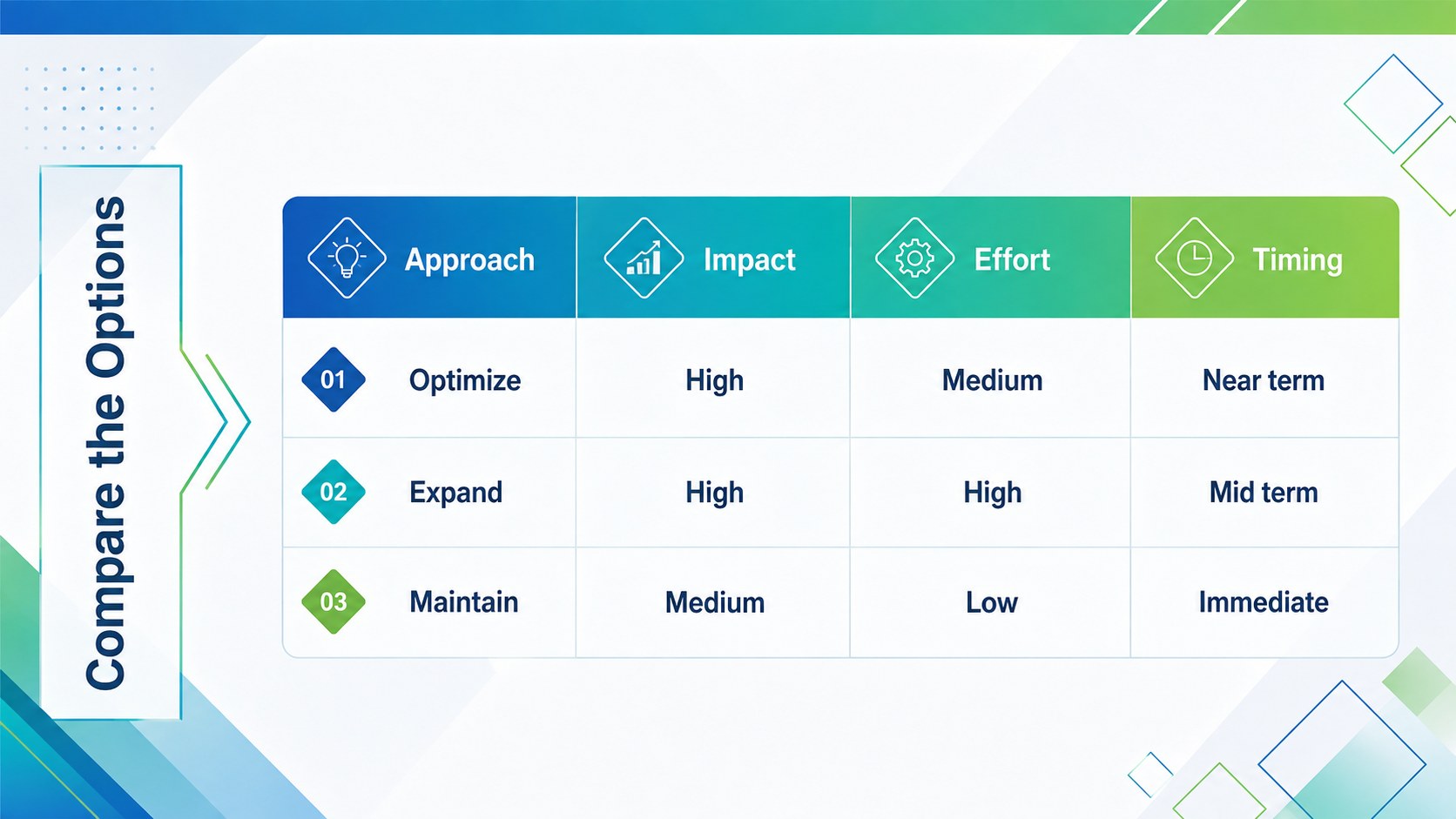 Compare the Options

| Approach | Impact | Effort | Timing |
|---|---|---|---|
| 01 Optimize | High | Medium | Near term |
| 02 Expand | High | High | Mid term |
| 03 Maintain | Medium | Low | Immediate |